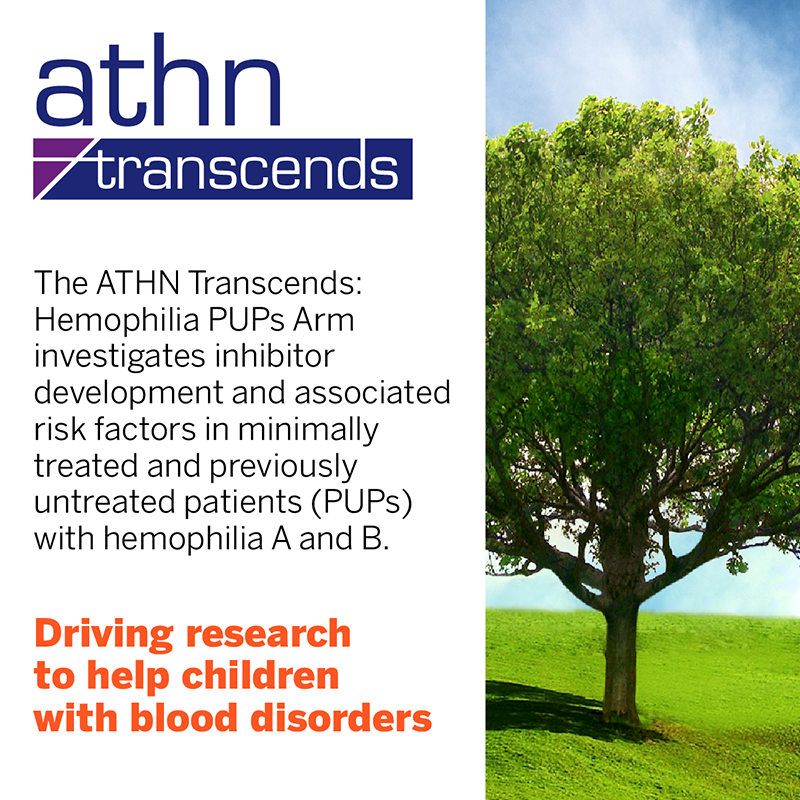 athn
transcends

The ATHN Transcends: Hemophilia PUPs Arm investigates inhibitor development and associated risk factors in minimally treated and previously untreated patients (PUPs) with hemophilia A and B.

Driving research to help children with blood disorders